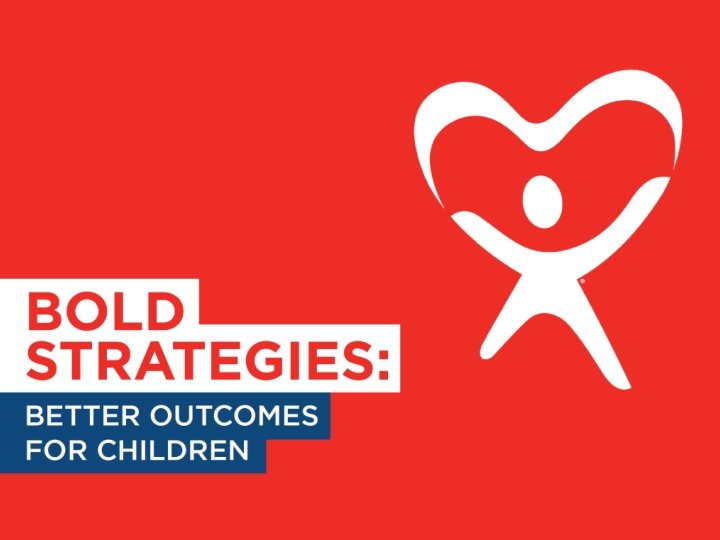 BOLD STRATEGIES:

BETTER OUTCOMES FOR CHILDREN